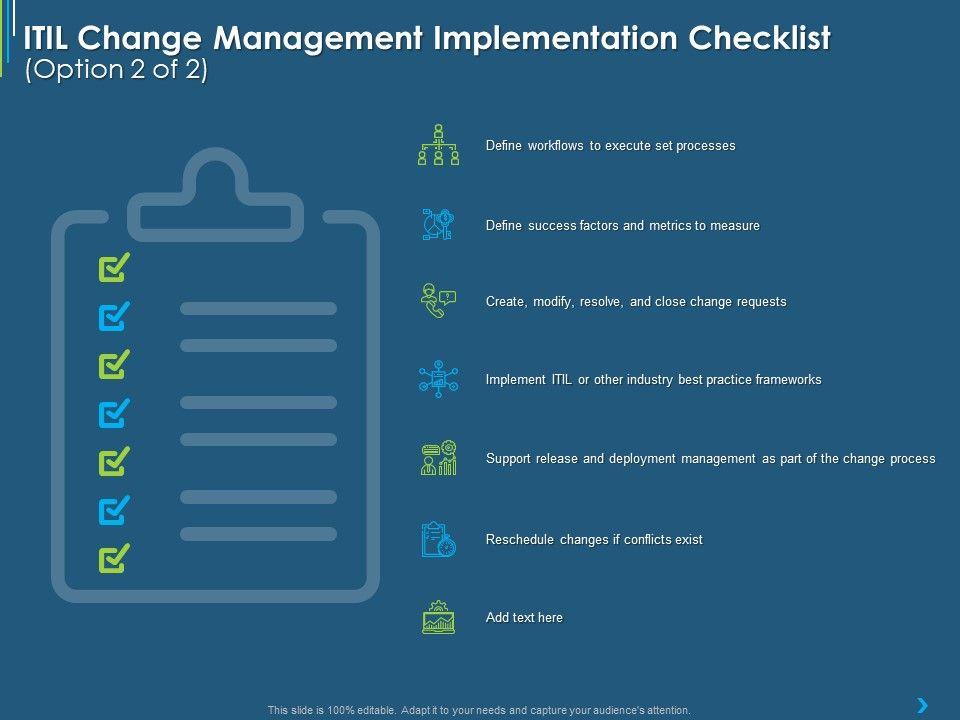 ITIL Change Management Implementation Checklist
(Option 2 of 2)

Define workflows to execute set processes

Define success factors and metrics to measure

Create, modify, resolve, and close change requests

Implement ITIL or other industry best practice frameworks

Support release and deployment management as part of the change process

Reschedule changes if conflicts exist

Add text here

This slide is 100% editable. Adapt it to your needs and capture your audience's attention.